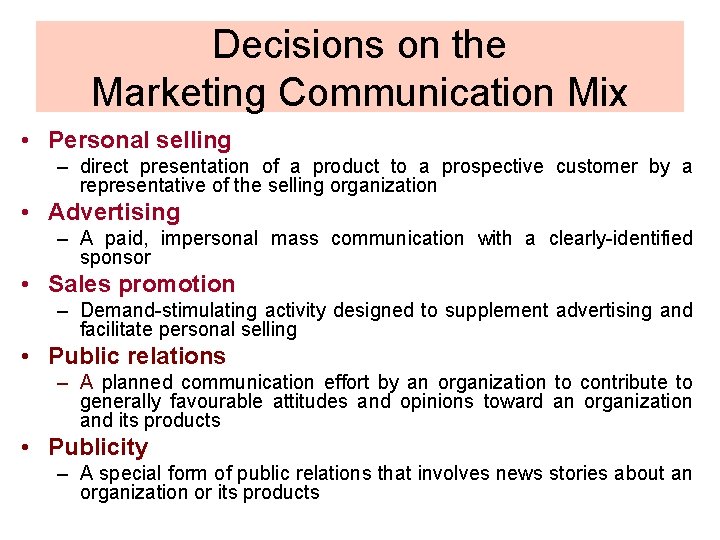 Decisions on the Marketing Communication Mix

• Personal selling
- direct presentation of a product to a prospective customer by a representative of the selling organization
• Advertising
- A paid, impersonal mass communication with a clearly-identified sponsor
• Sales promotion
- Demand-stimulating activity designed to supplement advertising and facilitate personal selling
• Public relations
- A planned communication effort by an organization to contribute to generally favourable attitudes and opinions toward an organization and its products
• Publicity
- A special form of public relations that involves news stories about an organization or its products